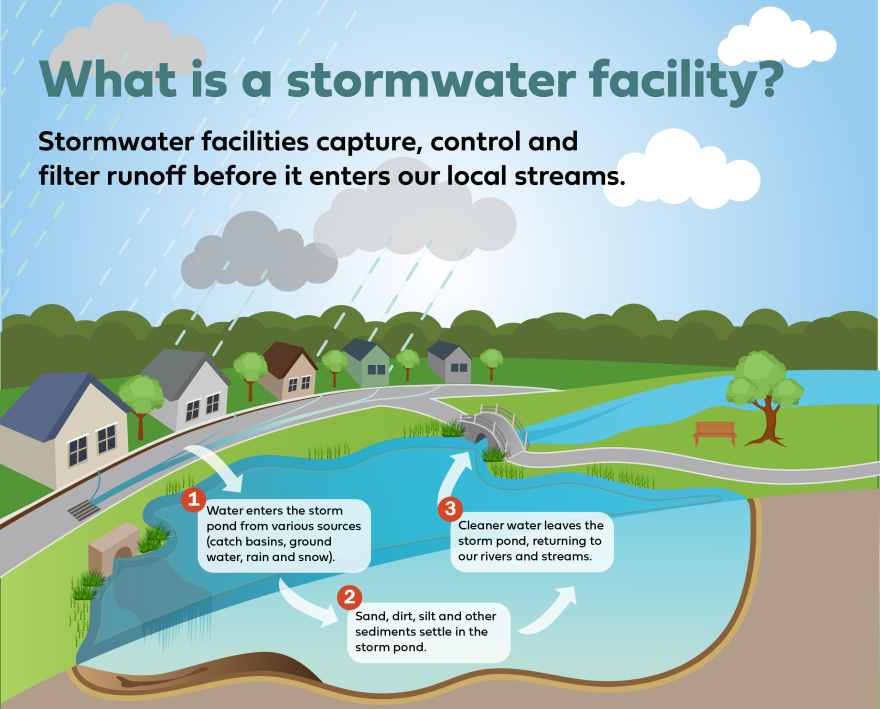 What is a stormwater facility?

Stormwater facilities capture, control and filter runoff before it enters our local streams.

1 Water enters the storm pond from various sources (catch basins, ground water, rain and snow).

2 Sand, dirt, silt and other sediments settle in the storm pond.

3 Cleaner water leaves the storm pond, returning to our rivers and streams.